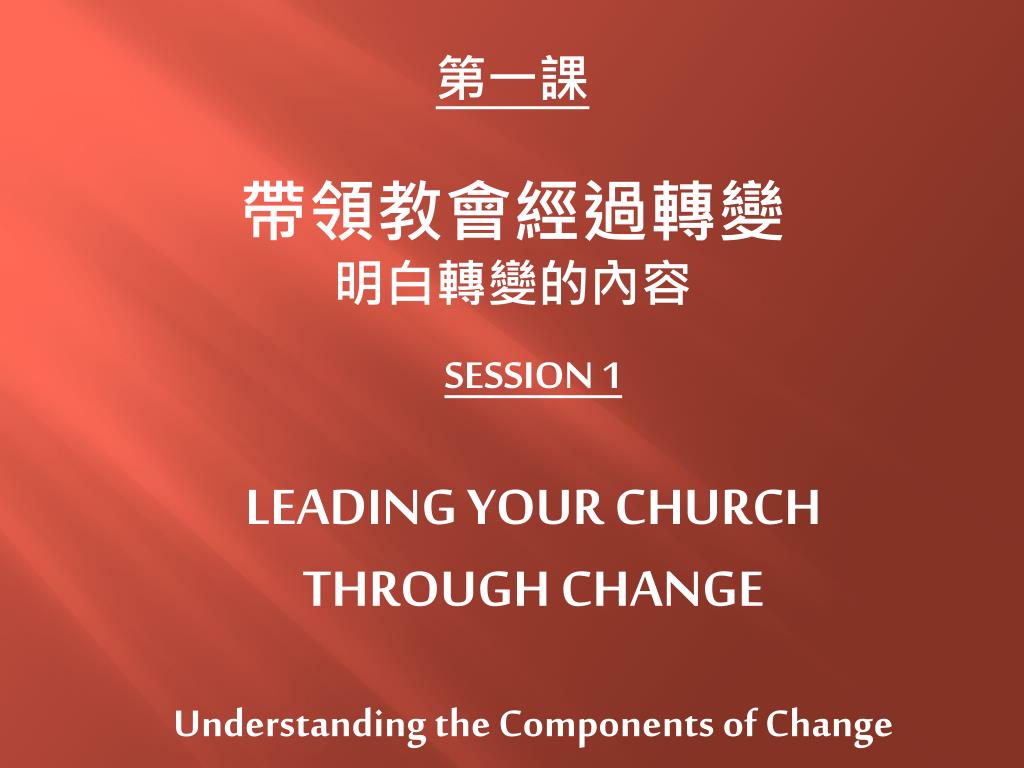 第一課

帶領教會經過轉變
明白轉變的內容

SESSION 1

LEADING YOUR CHURCH THROUGH CHANGE

Understanding the Components of Change